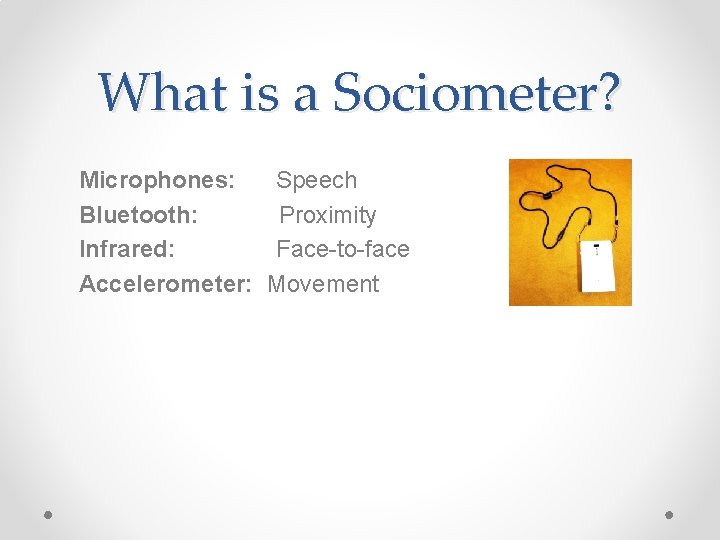 What is a Sociometer?

Microphones: Speech
Bluetooth: Proximity
Infrared: Face-to-face
Accelerometer: Movement